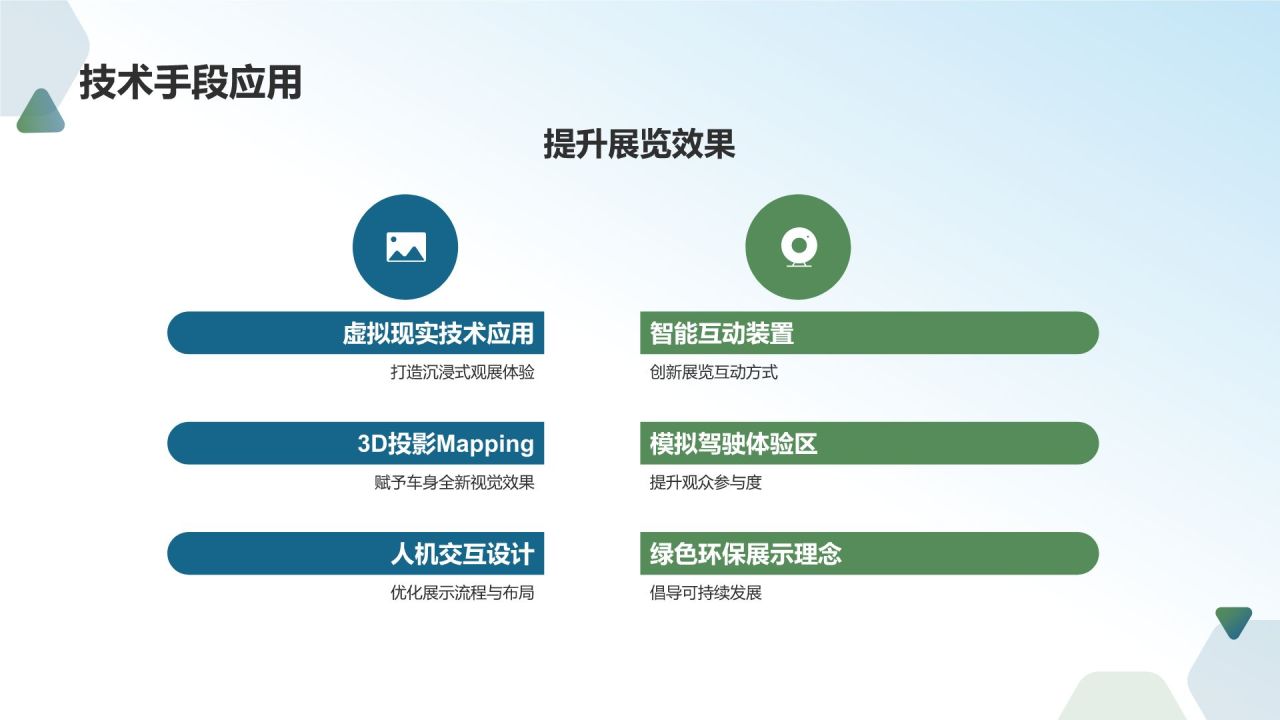 技术手段应用

提升展览效果

虚拟现实技术应用

打造沉浸式观展体验

3D投影Mapping

赋予车身全新视觉效果

人机交互设计

优化展示流程与布局

智能互动装置

创新展览互动方式

模拟驾驶体验区

提升观众参与度

绿色环保展示理念

倡导可持续发展